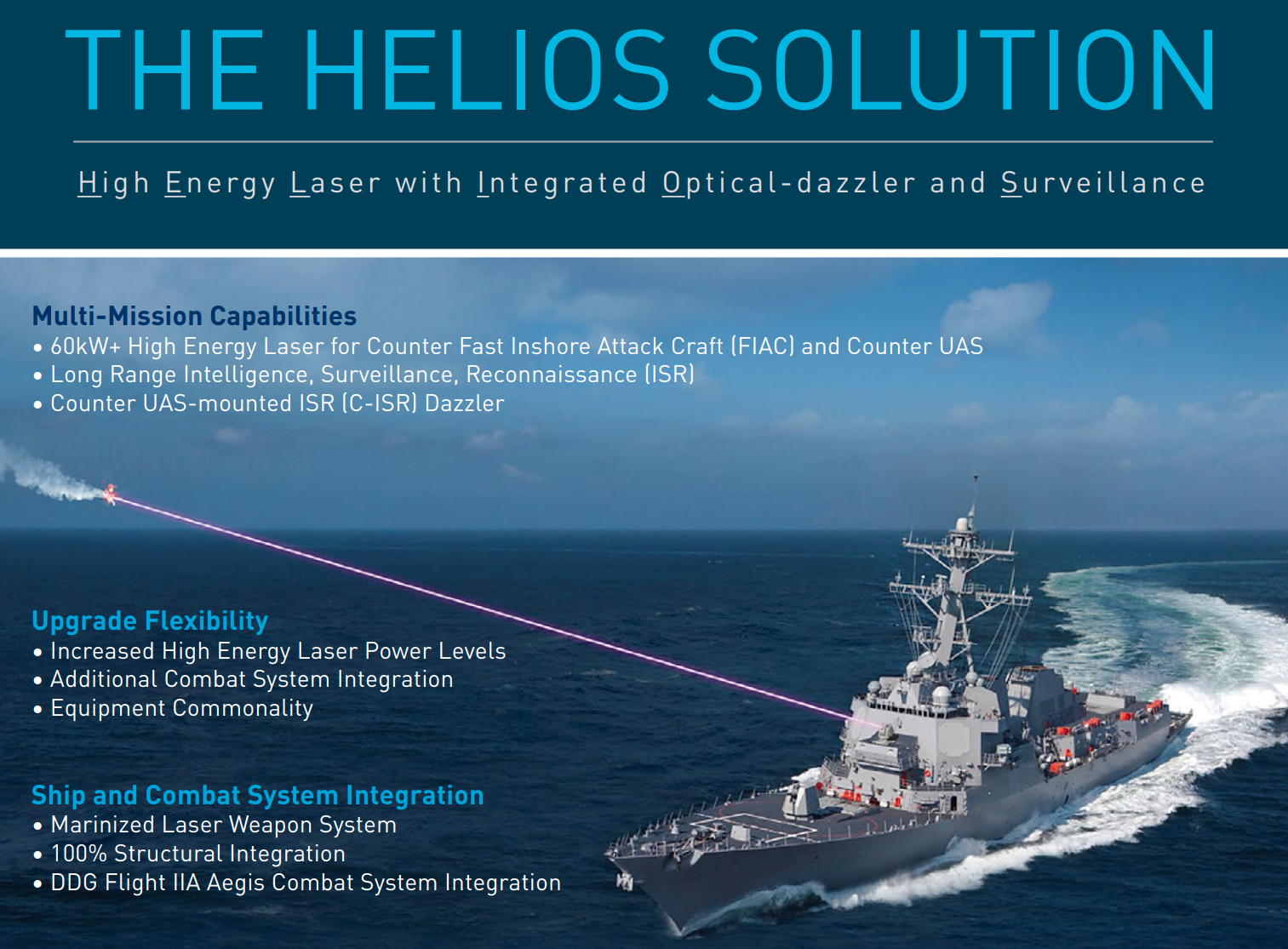 THE HELIOS SOLUTION

High Energy Laser with Integrated Optical-dazzler and Surveillance

Multi-Mission Capabilities
• 60kW+ High Energy Laser for Counter Fast Inshore Attack Craft (FIAC) and Counter UAS
• Long Range Intelligence, Surveillance, Reconnaissance (ISR)
• Counter UAS-mounted ISR (C-ISR) Dazzler

Upgrade Flexibility
• Increased High Energy Laser Power Levels
• Additional Combat System Integration
• Equipment Commonality

Ship and Combat System Integration
• Marinized Laser Weapon System
• 100% Structural Integration
• DDG Flight IIA Aegis Combat System Integration